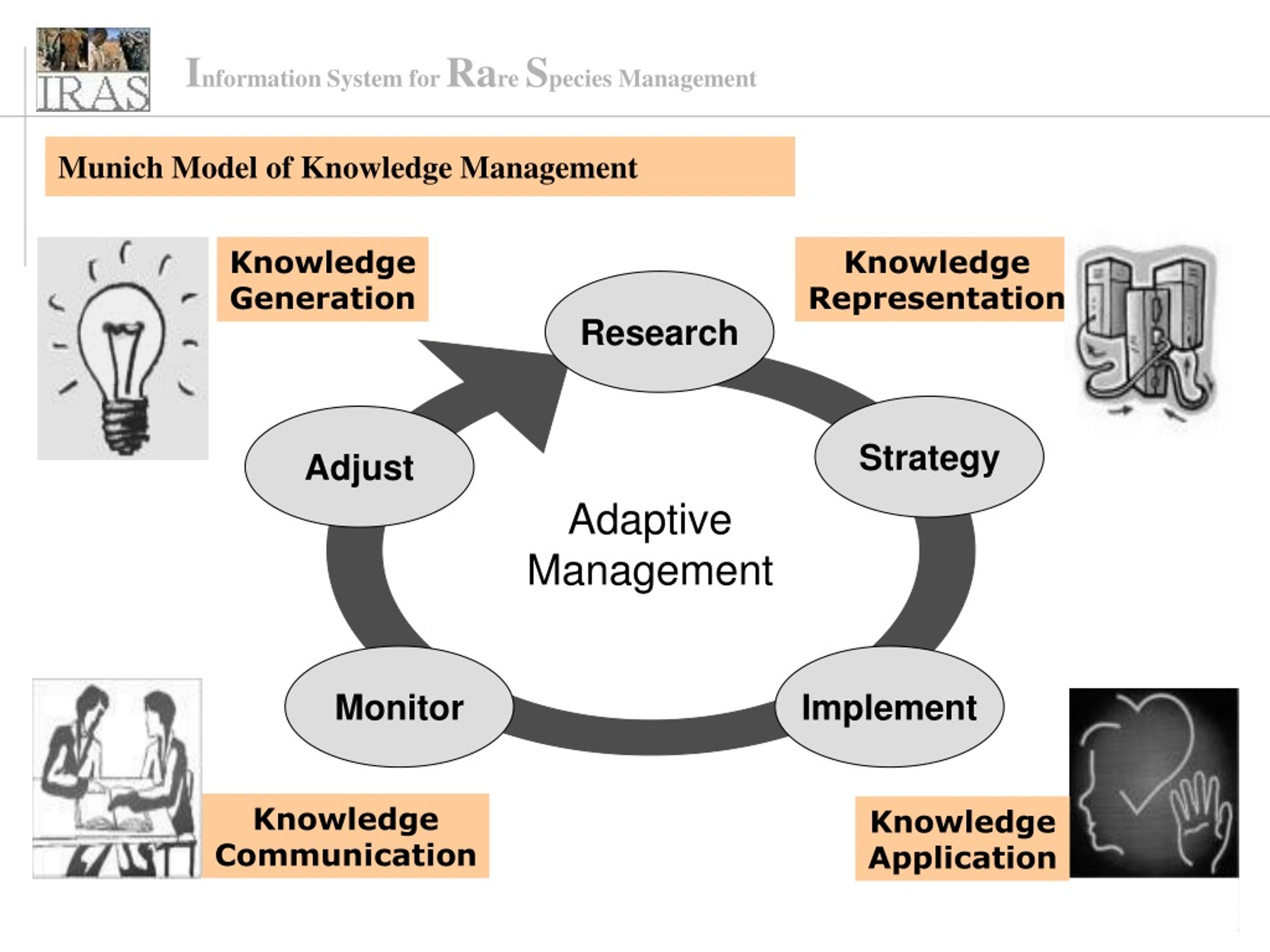 IRAS

Information System for Rare Species Management

Munich Model of Knowledge Management

Knowledge Generation

Knowledge Representation

Research

Strategy

Adjust

Adaptive Management

Monitor

Implement

Knowledge Communication

Knowledge Application